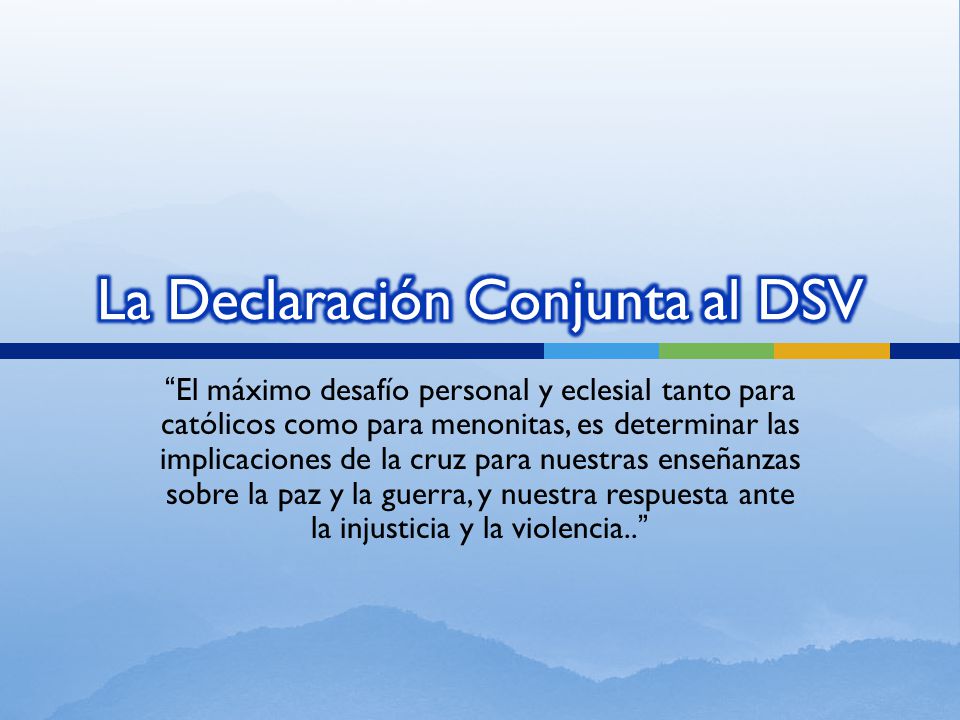 La Declaración Conjunta al DSV

“El máximo desafío personal y eclesial tanto para católicos como para menonitas, es determinar las implicaciones de la cruz para nuestras enseñanzas sobre la paz y la guerra, y nuestra respuesta ante la injusticia y la violencia..”